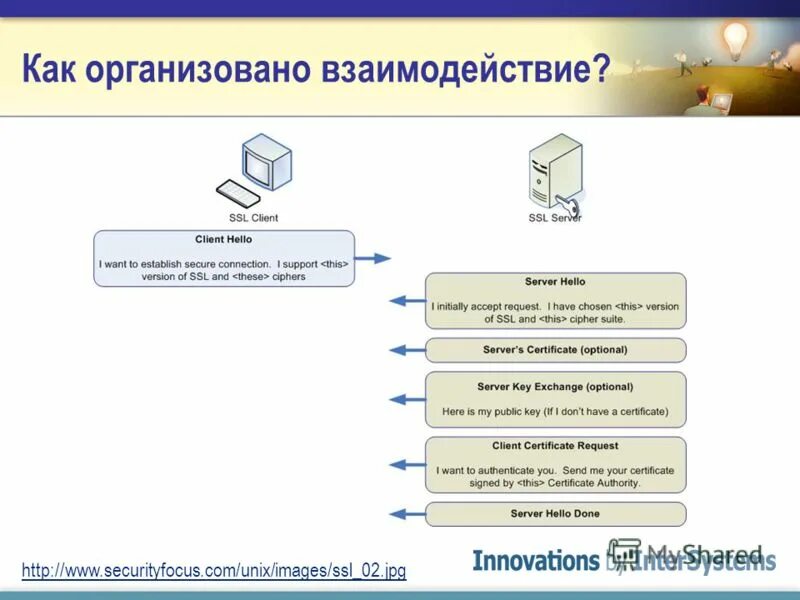 Как организовано взаимодействие?

SSL Client

SSL Server

Client Hello

I want to establish secure connection. I support <this> version of SSL and <these> ciphers

Server Hello

I initially accept request. I have chosen <this> version of SSL and <this> cipher suite.

Server's Certificate (optional)

Server Key Exchange (optional)

Here is my public key (If I don't have a certificate)

Client Certificate Request

I want to authenticate you. Send me your certificate signed by <this> Certificate Authority.

Server Hello Done

http://www.securityfocus.com/unix/images/ssl_02.jpg

Innovations by InterSystems

MyShared